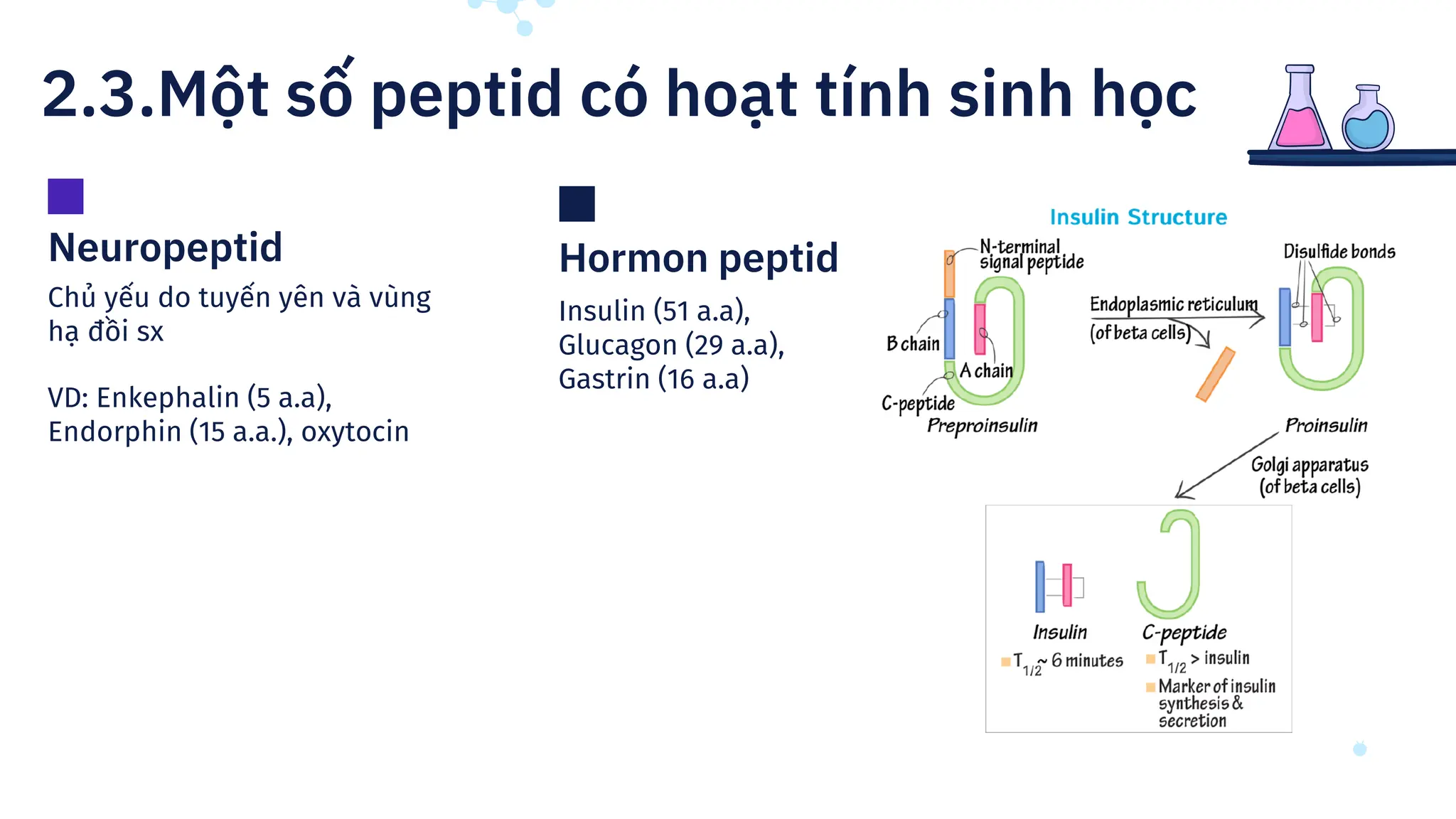 2.3.Một số peptid có hoạt tính sinh học

Neuropeptid

Chủ yếu do tuyến yên và vùng hạ đồi sx

VD: Enkephalin (5 a.a), Endorphin (15 a.a.), oxytocin

Hormon peptid

Insulin (51 a.a), Glucagon (29 a.a), Gastrin (16 a.a)

Insulin Structure

N-terminal signal peptide

B chain

A chain

C-peptide

Preproinsulin

Endoplasmic reticulum (of beta cells)

Disulfide bonds

Proinsulin

Golgi apparatus (of beta cells)

Insulin

$T_{1/2}$ ~ 6 minutes

C-peptide

$T_{1/2}$ > insulin

Marker of insulin synthesis & secretion